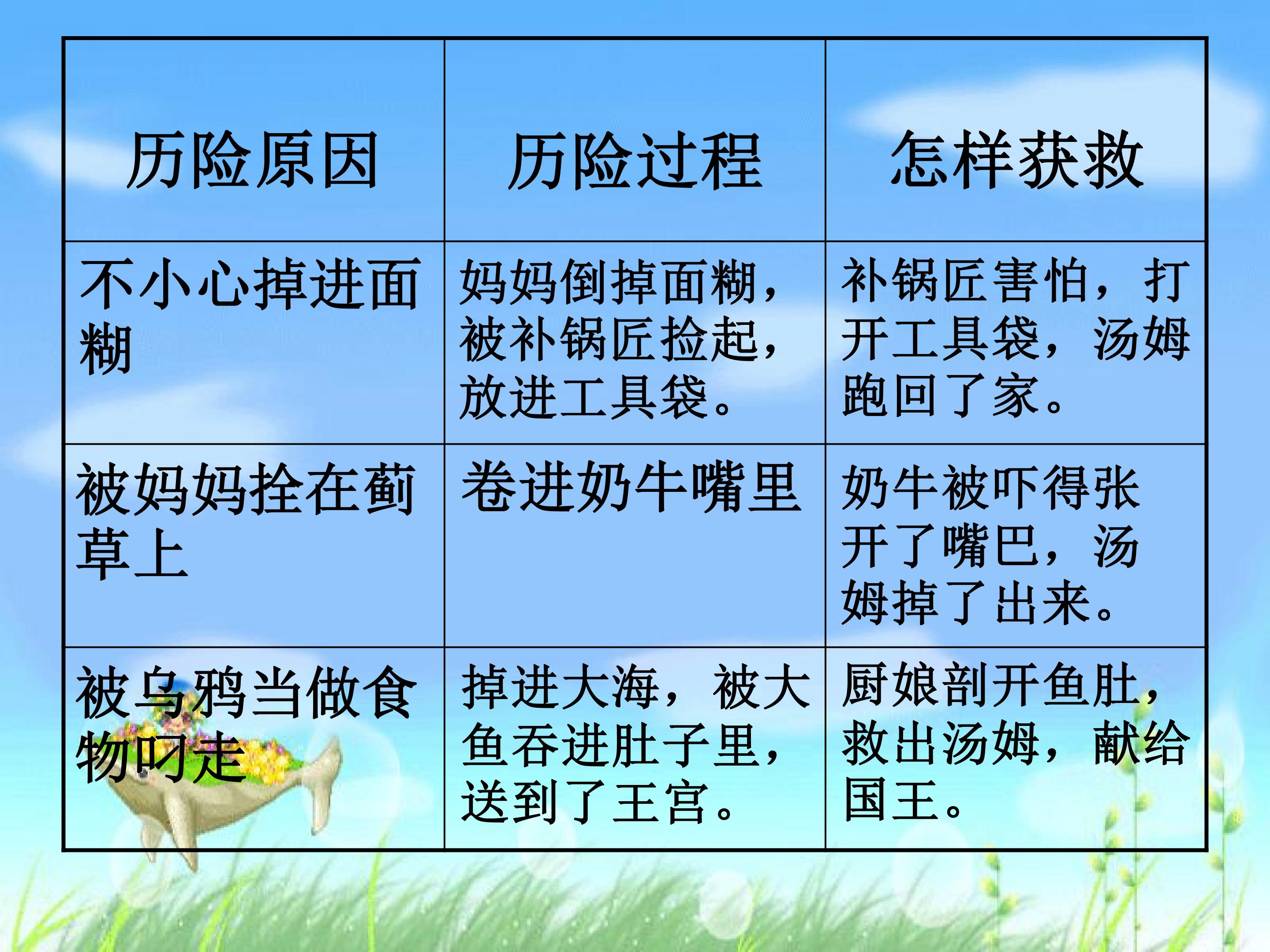 | 历险原因 | 历险过程 | 怎样获救 |
|---|---|---|
| 不小心掉进面糊 | 妈妈倒掉面糊，被补锅匠捡起，放进工具袋。 | 补锅匠害怕，打开工具袋，汤姆跑回了家。 |
| 被妈妈拴在蓟草上 | 卷进奶牛嘴里 | 奶牛被吓得张开了嘴巴，汤姆掉了出来。 |
| 被乌鸦当做食物叼走 | 掉进大海，被大鱼吞进肚子里，送到了王宫。 | 厨娘剖开鱼肚，救出汤姆，献给国王。 |